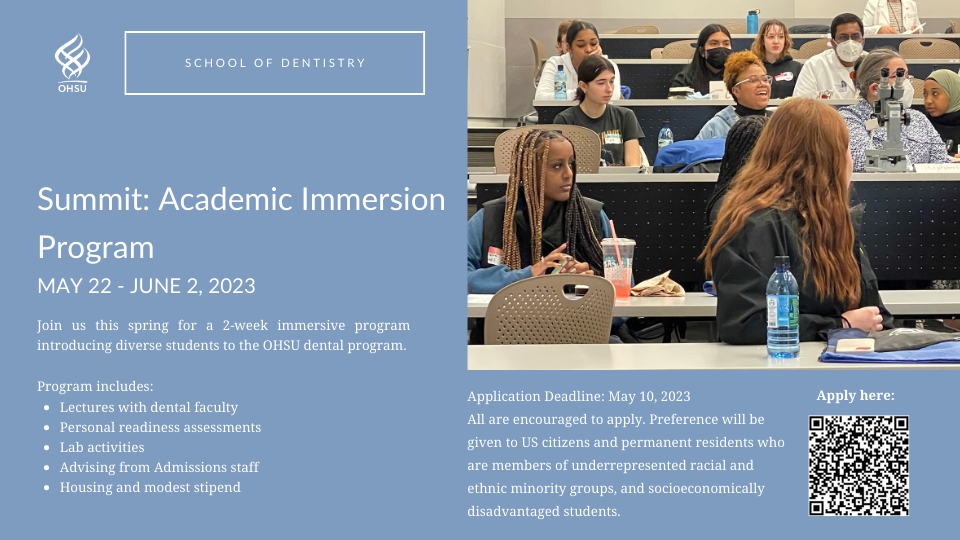 OHSU

SCHOOL OF DENTISTRY

Summit: Academic Immersion Program

MAY 22 - JUNE 2, 2023

Join us this spring for a 2-week immersive program introducing diverse students to the OHSU dental program.

Program includes:
- Lectures with dental faculty
- Personal readiness assessments
- Lab activities
- Advising from Admissions staff
- Housing and modest stipend

Application Deadline: May 10, 2023
All are encouraged to apply. Preference will be given to US citizens and permanent residents who are members of underrepresented racial and ethnic minority groups, and socioeconomically disadvantaged students.

Apply here: